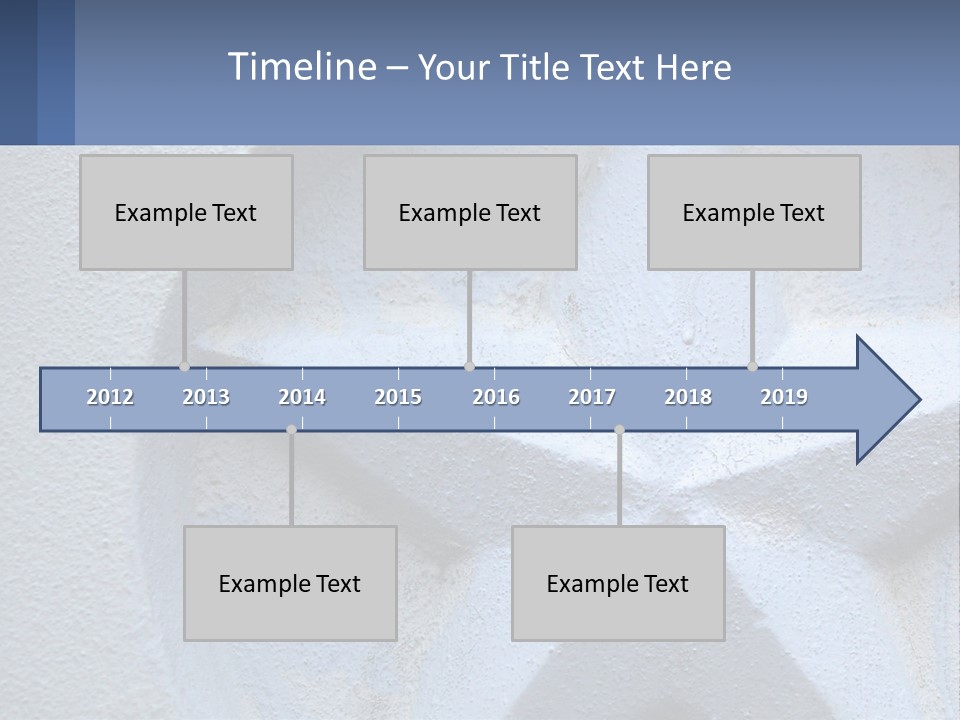 Timeline – Your Title Text Here

Example Text

Example Text

Example Text

2012 2013 2014 2015 2016 2017 2018 2019

Example Text

Example Text